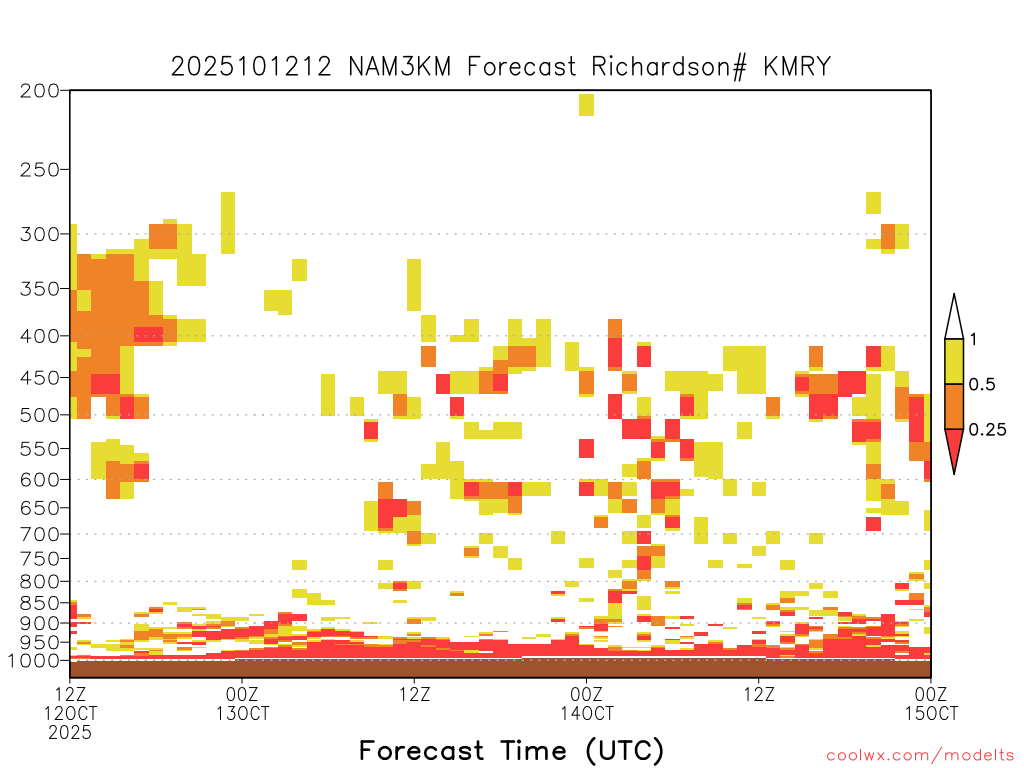 2025101212 NAM3KM Forecast Richardson# KMRY

200
250
300
350
400
450
500
550
600
650
700
750
800
850
900
950
1000

1
0.5
0.25

12Z
12OCT
2025

00Z
13OCT

12Z

00Z
14OCT

12Z

00Z
15OCT

Forecast Time (UTC)

coolwx.com/modelts